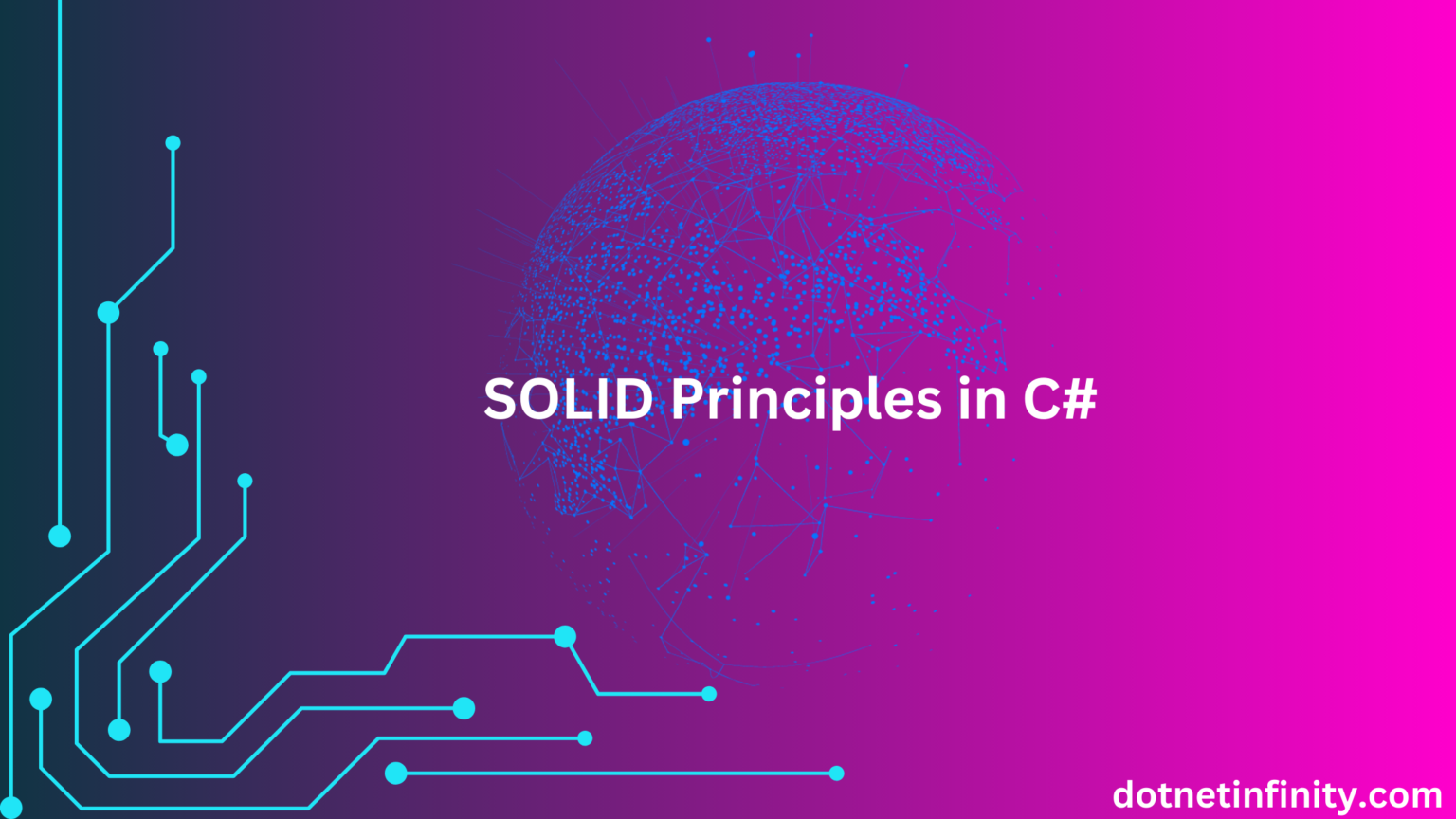 SOLID Principles in C#

dotnetinfinity.com